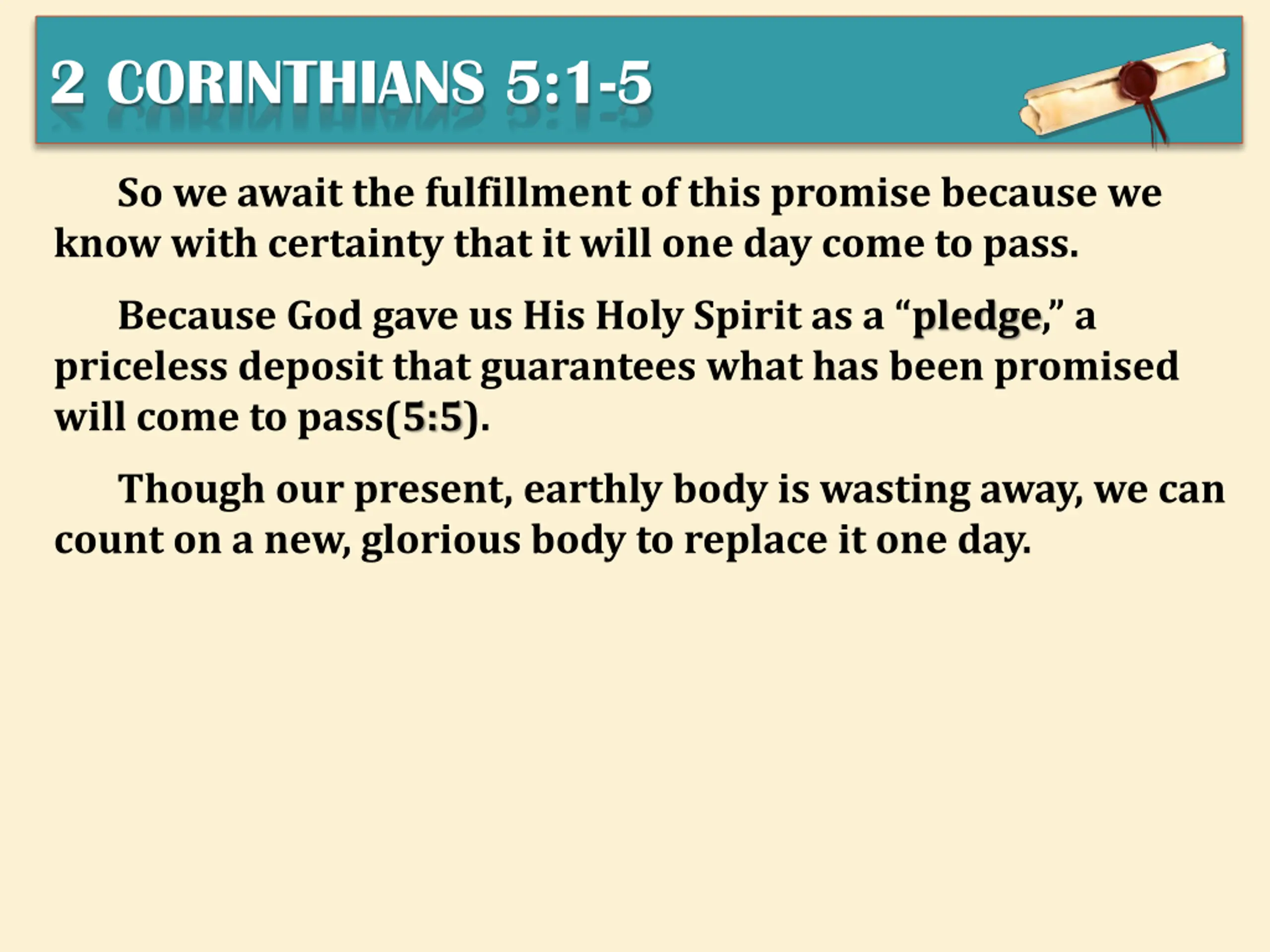 2 CORINTHIANS 5:1-5

So we await the fulfillment of this promise because we know with certainty that it will one day come to pass.

Because God gave us His Holy Spirit as a “pledge,” a priceless deposit that guarantees what has been promised will come to pass(5:5).

Though our present, earthly body is wasting away, we can count on a new, glorious body to replace it one day.